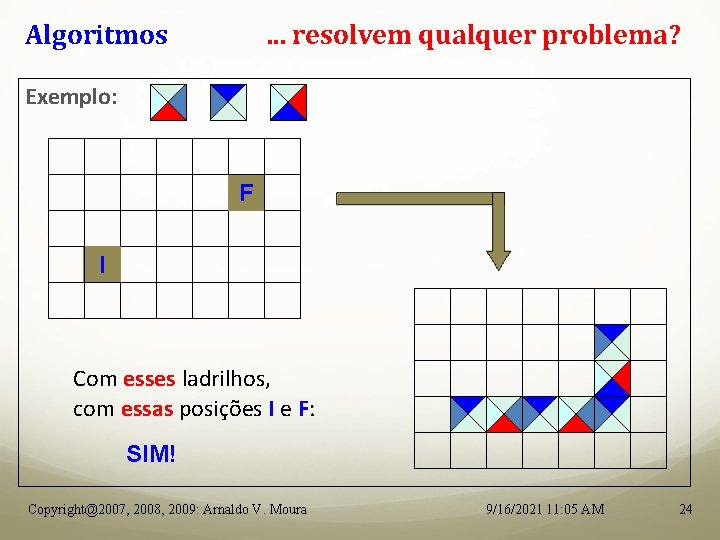 Algoritmos ... resolvem qualquer problema?

Exemplo:

F

I

Com esses ladrilhos, com essas posições I e F:

SIM!

Copyright@2007, 2008, 2009: Arnaldo V. Moura 9/16/2021 11:05 AM 24